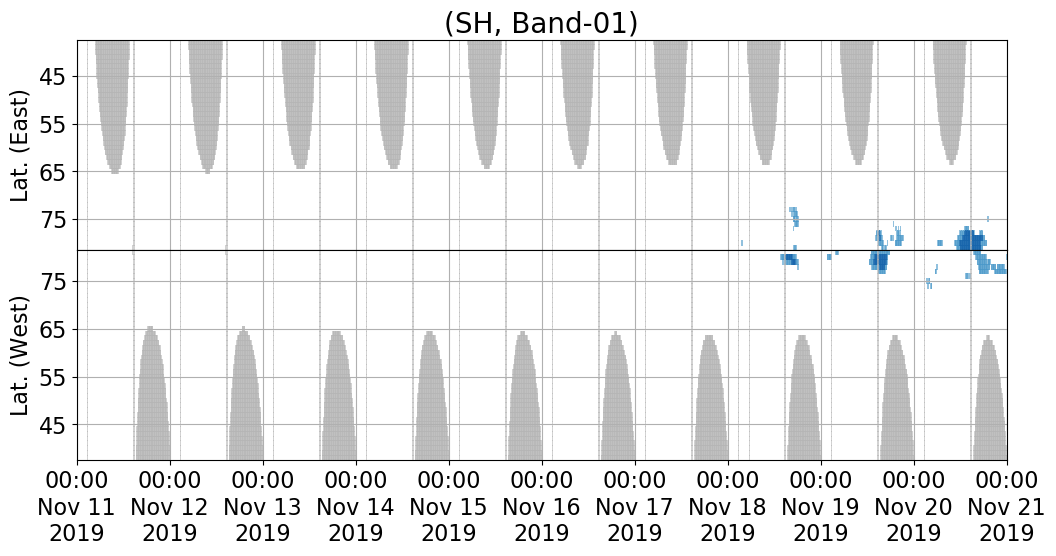 (SH, Band-01)

Lat. (East)

45
55
65
75

Lat. (West)

75
65
55
45

00:00 Nov 11 2019
00:00 Nov 12 2019
00:00 Nov 13 2019
00:00 Nov 14 2019
00:00 Nov 15 2019
00:00 Nov 16 2019
00:00 Nov 17 2019
00:00 Nov 18 2019
00:00 Nov 19 2019
00:00 Nov 20 2019
00:00 Nov 21 2019